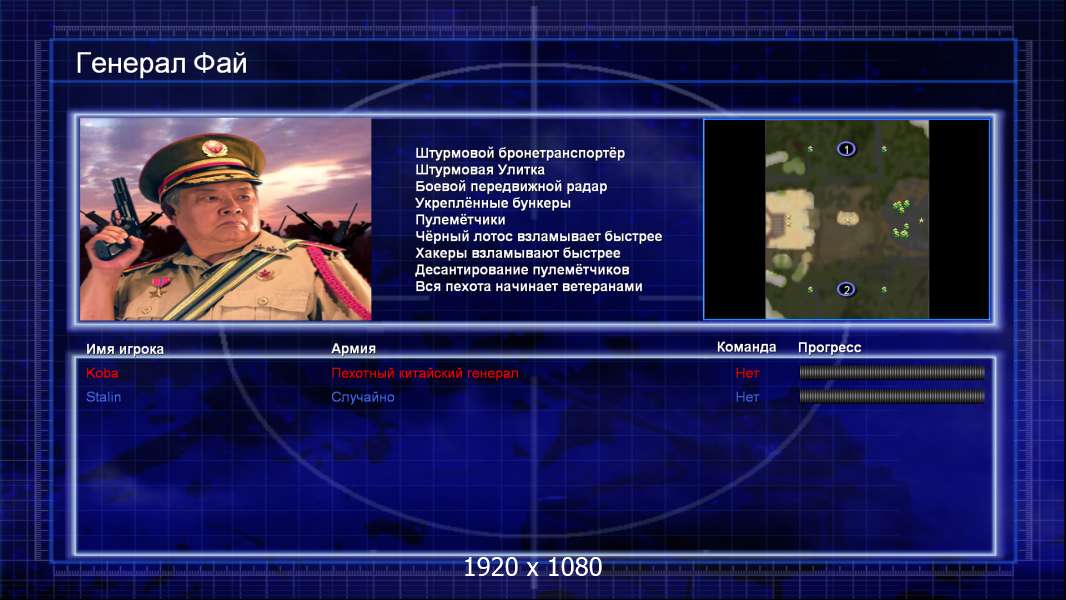 Генерал Фай

Штурмовой бронетранспортёр
Штурмовая Улитка
Боевой передвижной радар
Укреплённые бункеры
Пулемётчики
Чёрный лотос взламывает быстрее
Хакеры взламывают быстрее
Десантирование пулемётчиков
Вся пехота начинает ветеранами

1
2

| Имя игрока | Армия | Команда | Прогресс |
|---|---|---|---|
| Koba | Пехотный китайский генерал | Нет | |
| Stalin | Случайно | Нет | |

1920 x 1080